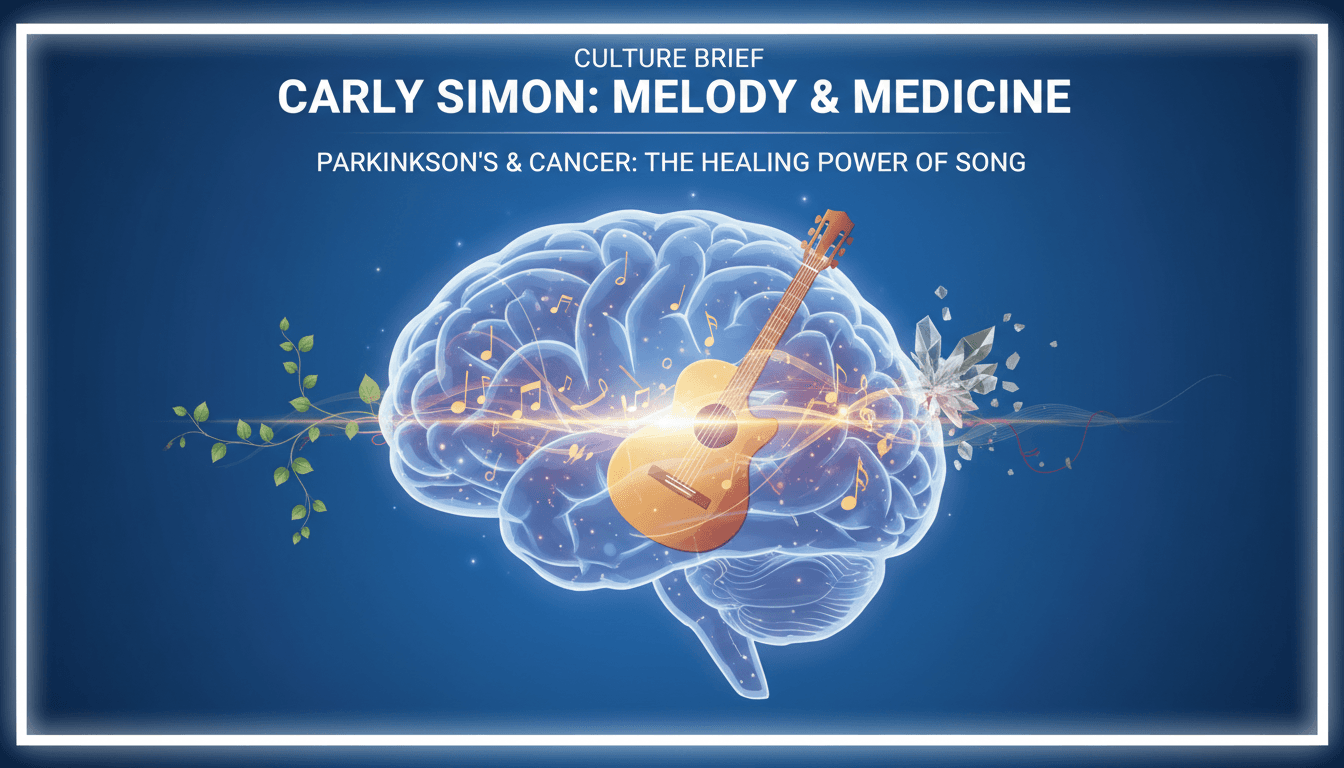 CULTURE BRIEF
CARLY SIMON: MELODY & MEDICINE

PARKINKSON'S & CANCER: THE HEALING POWER OF SONG